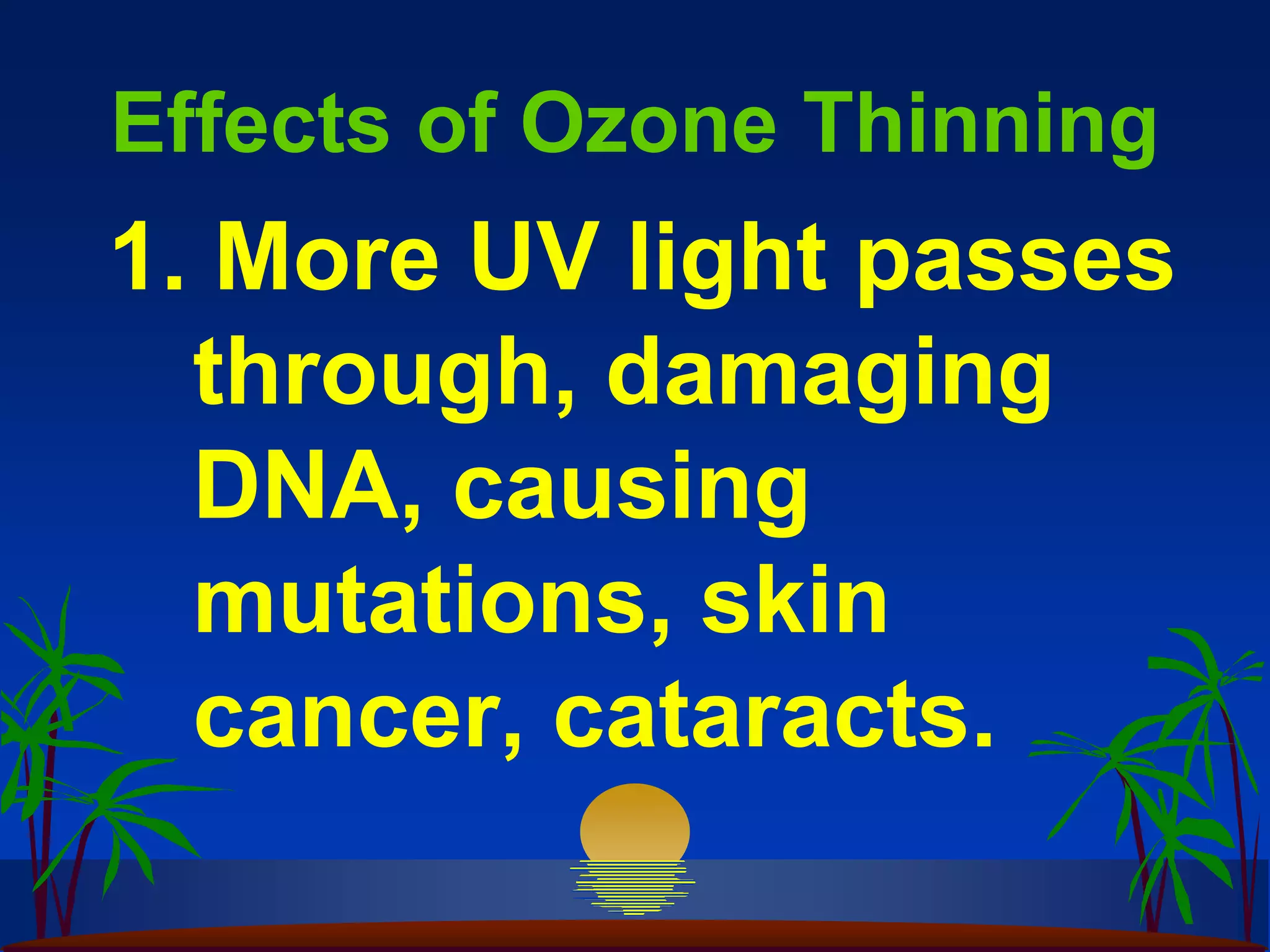 Effects of Ozone Thinning

1. More UV light passes through, damaging DNA, causing mutations, skin cancer, cataracts.